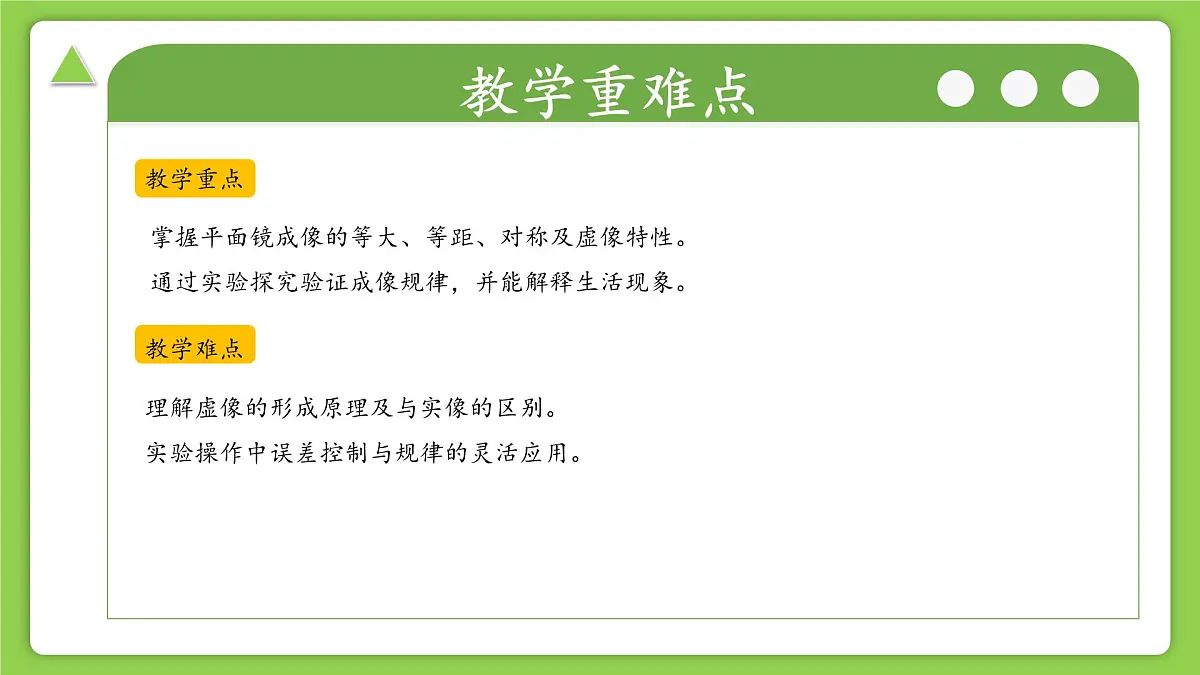 教学重难点

教学重点

掌握平面镜成像的等大、等距、对称及虚像特性。
通过实验探究验证成像规律，并能解释生活现象。

教学难点

理解虚像的形成原理及与实像的区别。
实验操作中误差控制与规律的灵活应用。